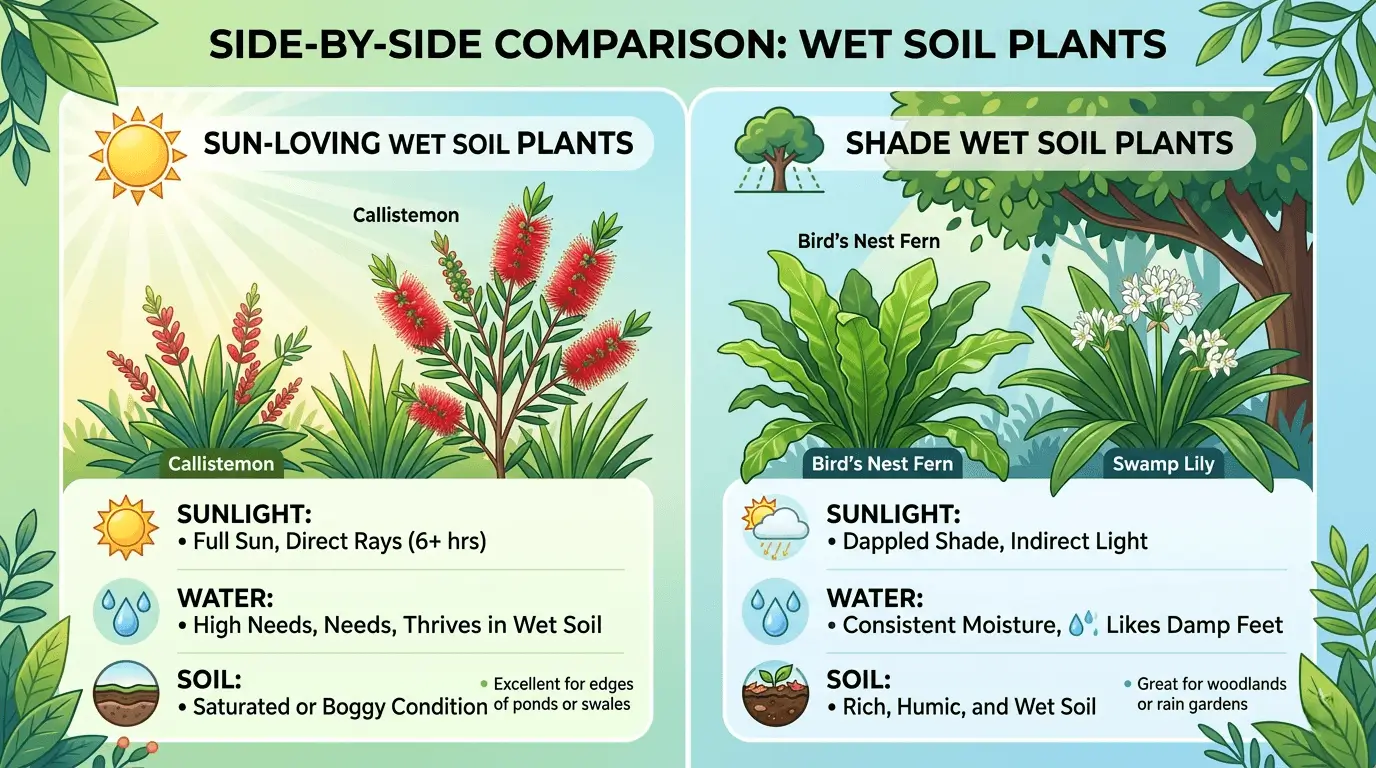 SIDE-BY-SIDE COMPARISON: WET SOIL PLANTS

SUN-LOVING WET SOIL PLANTS

Callistemon

Callistemon

SUNLIGHT:
• Full Sun, Direct Rays (6+ hrs)

WATER:
• High Needs, Needs, Thrives in Wet Soil

SOIL:
• Saturated or Boggy Condition

• Excellent for edges of ponds or swales

SHADE WET SOIL PLANTS

Bird's Nest Fern

Bird's Nest Fern

Swamp Lily

SUNLIGHT:
• Dappled Shade, Indirect Light

WATER:
• Consistent Moisture, Likes Damp Feet

SOIL:
• Rich, Humic, and Wet Soil

• Great for woodlands or rain gardens